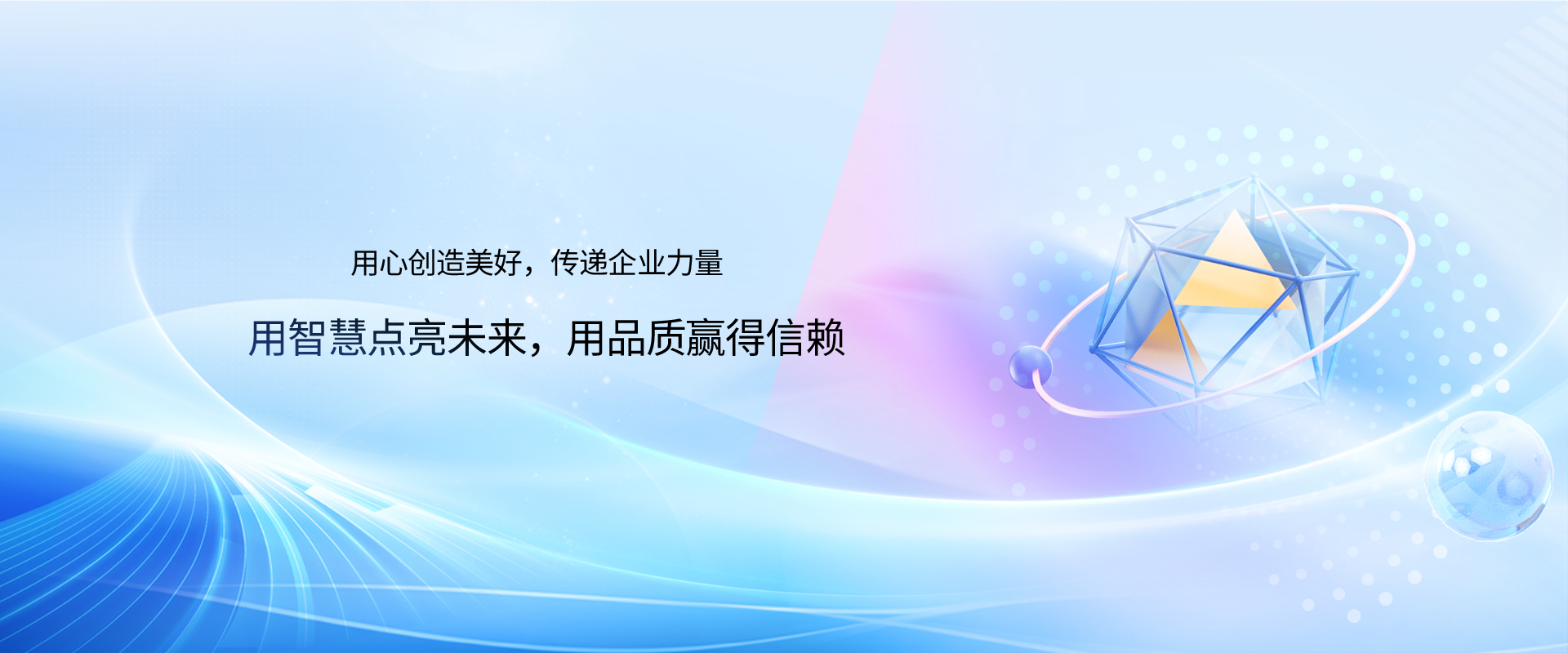 用心创造美好，传递企业力量

用智慧点亮未来，用品质赢得信赖